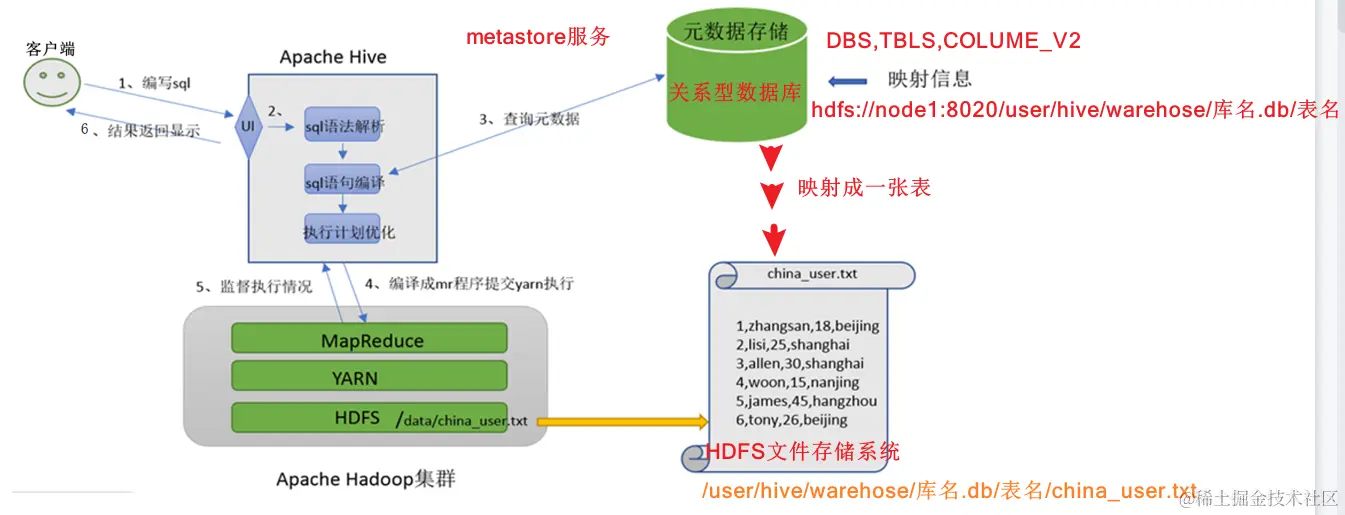 客户端

1、编写sql

6、结果返回显示

Apache Hive

UI

2、

sql语法解析

sql语句编译

执行计划优化

metastore服务

3、查询元数据

元数据存储

关系型数据库

DBS,TBLS,COLUME_V2

映射信息

hdfs://node1:8020/user/hive/warehose/库名.db/表名

映射成一张表

5、监督执行情况

4、编译成mr程序提交yarn执行

MapReduce

YARN

HDFS

/data/china_user.txt

Apache Hadoop集群

china_user.txt

1,zhangsan,18,beijing
2,lisi,25,shanghai
3,allen,30,shanghai
4,woon,15,nanjing
5,james,45,hangzhou
6,tony,26,beijing

HDFS文件存储系统

/user/hive/warehose/库名.db/表名/china_user.txt

@稀土掘金技术社区